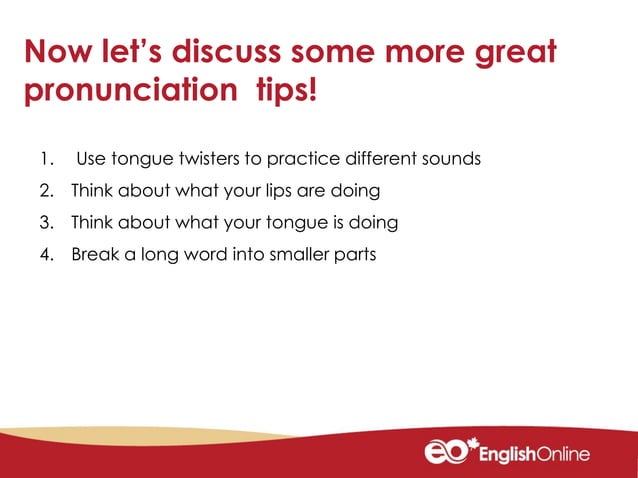 Now let's discuss some more great pronunciation tips!

1. Use tongue twisters to practice different sounds
2. Think about what your lips are doing
3. Think about what your tongue is doing
4. Break a long word into smaller parts

eo EnglishOnline